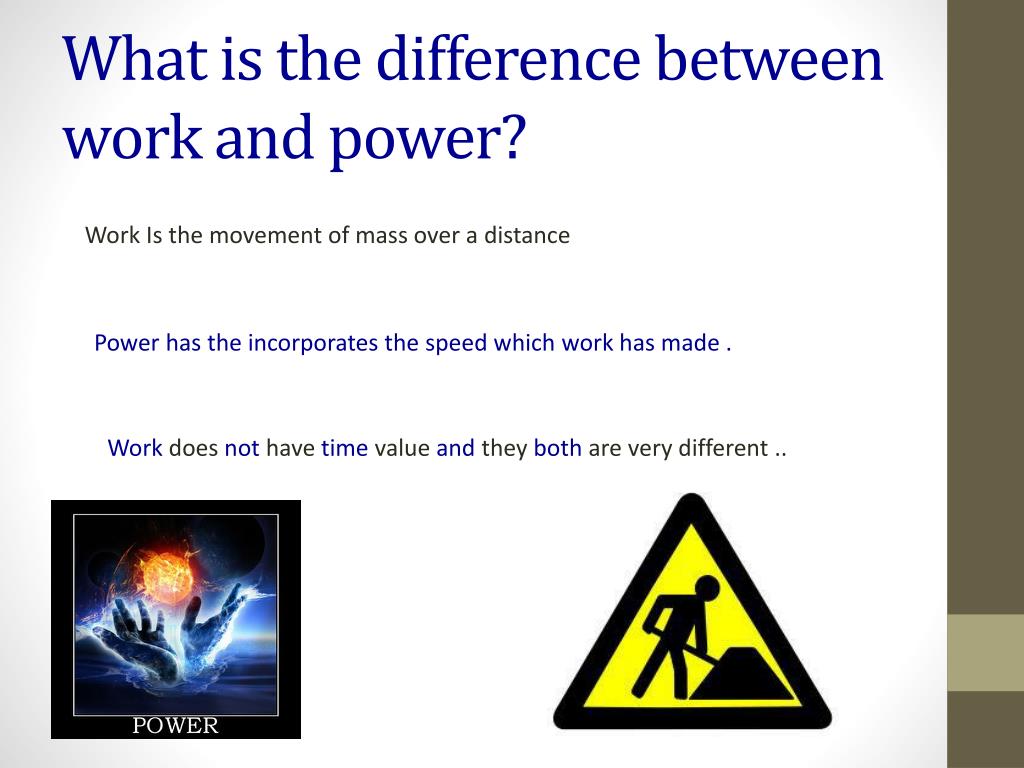 What is the difference between work and power?

Work Is the movement of mass over a distance

Power has the incorporates the speed which work has made .

Work does not have time value and they both are very different ..

POWER